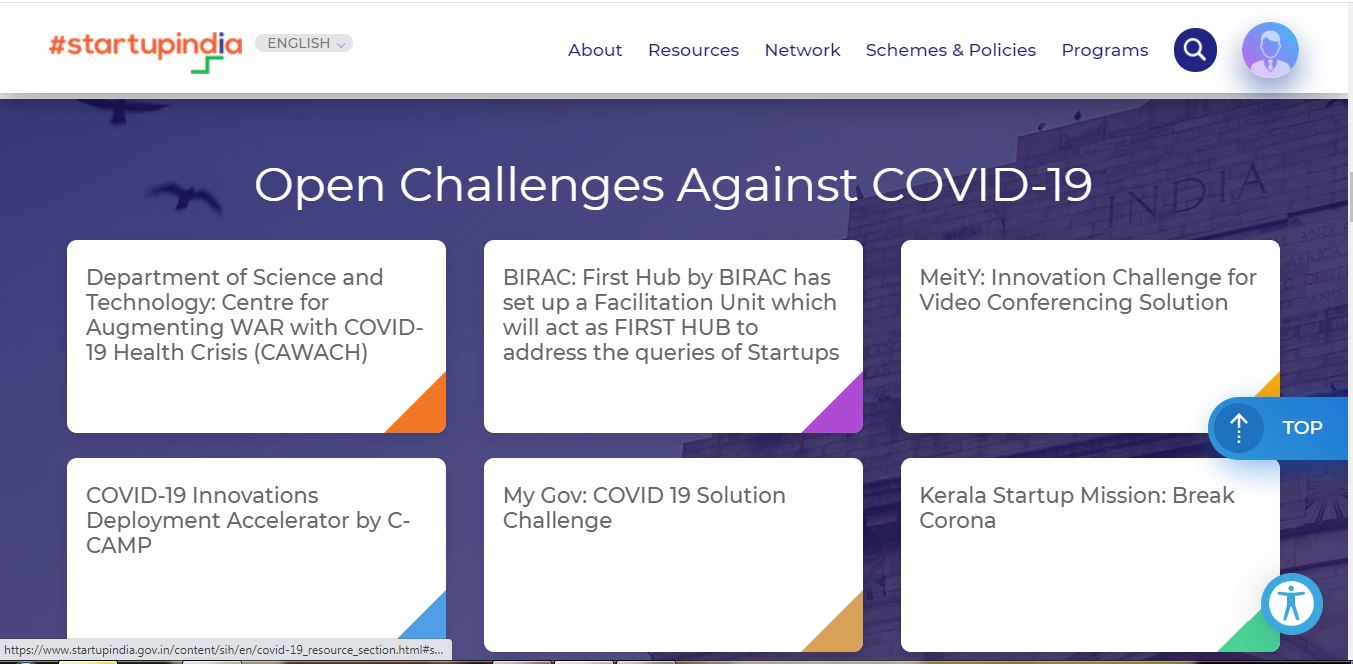 #startupindia ENGLISH

About Resources Network Schemes & Policies Programs

Open Challenges Against COVID-19

Department of Science and Technology: Centre for Augmenting WAR with COVID-19 Health Crisis (CAWACH)

BIRAC: First Hub by BIRAC has set up a Facilitation Unit which will act as FIRST HUB to address the queries of Startups

MeitY: Innovation Challenge for Video Conferencing Solution

TOP

COVID-19 Innovations Deployment Accelerator by C-CAMP

My Gov: COVID 19 Solution Challenge

Kerala Startup Mission: Break Corona

https://www.startupindia.gov.in/content/sih/en/covid-19_resource_section.html#s...